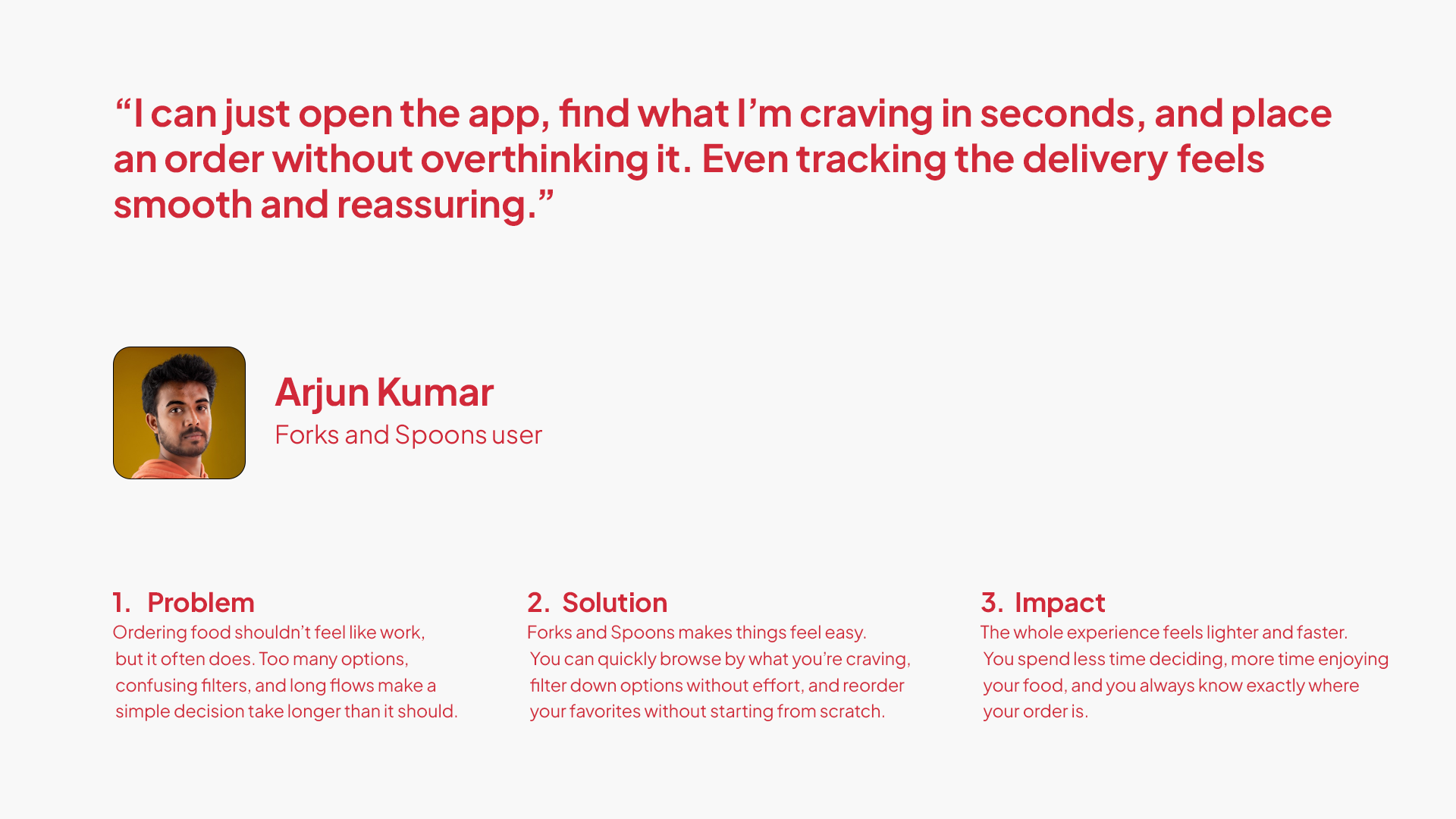 “I can just open the app, find what I’m craving in seconds, and place an order without overthinking it. Even tracking the delivery feels smooth and reassuring.”

Arjun Kumar
Forks and Spoons user

1. Problem
Ordering food shouldn’t feel like work, but it often does. Too many options, confusing filters, and long flows make a simple decision take longer than it should.

2. Solution
Forks and Spoons makes things feel easy. You can quickly browse by what you’re craving, filter down options without effort, and reorder your favorites without starting from scratch.

3. Impact
The whole experience feels lighter and faster. You spend less time deciding, more time enjoying your food, and you always know exactly where your order is.